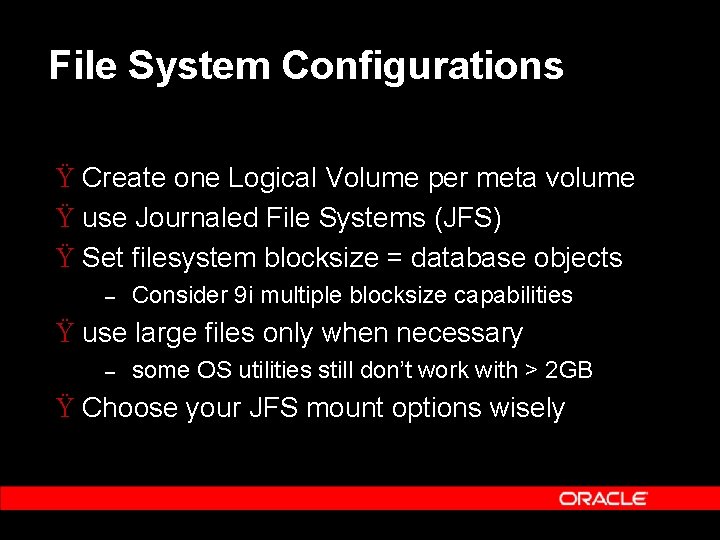 File System Configurations

Ÿ Create one Logical Volume per meta volume
Ÿ use Journaled File Systems (JFS)
Ÿ Set filesystem blocksize = database objects
– Consider 9i multiple blocksize capabilities
Ÿ use large files only when necessary
– some OS utilities still don't work with > 2GB
Ÿ Choose your JFS mount options wisely

ORACLE